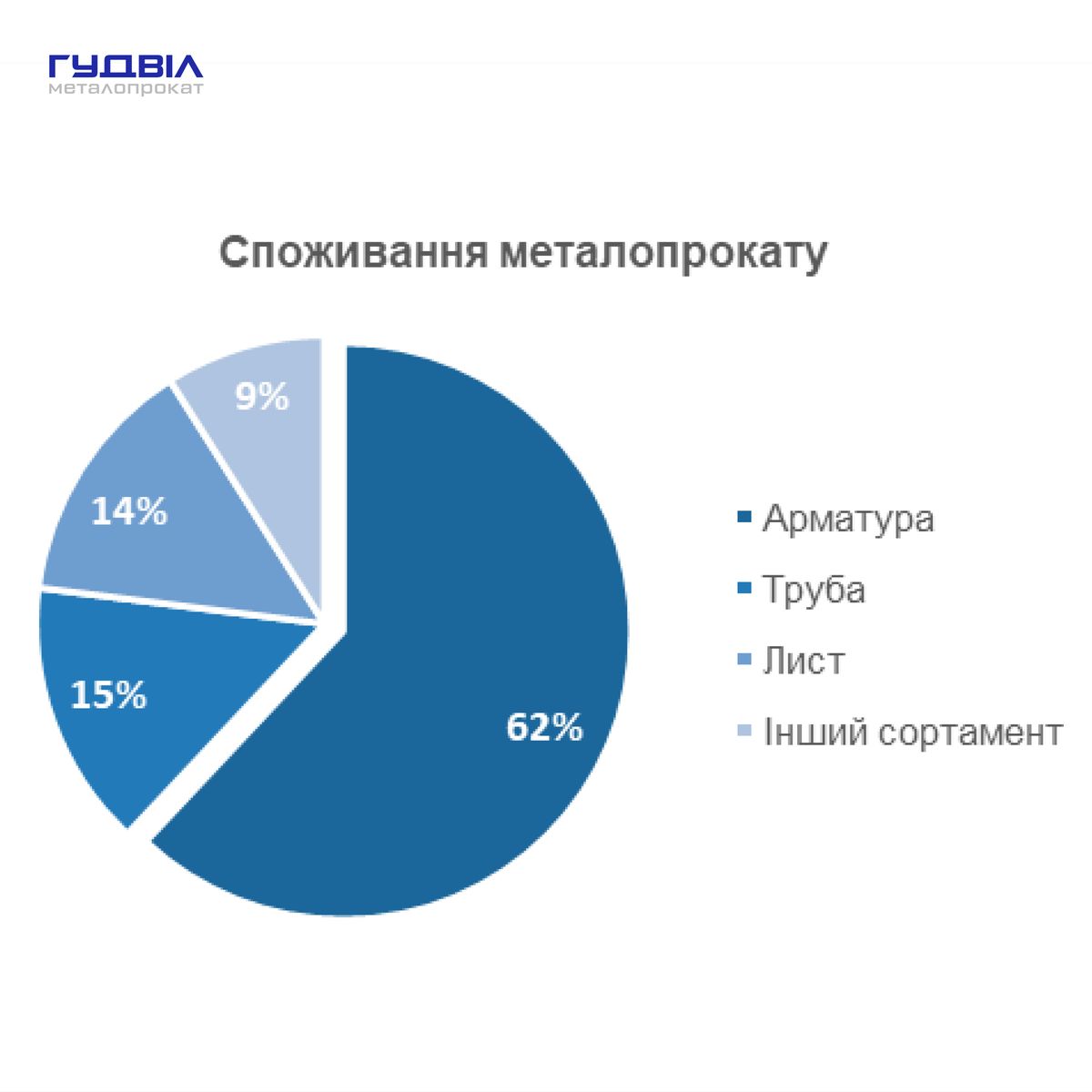 ГУДВІЛ
металопрокат

Споживання металопрокату

9%
14%
15%
62%

Арматура
Труба
Лист
Інший сортамент